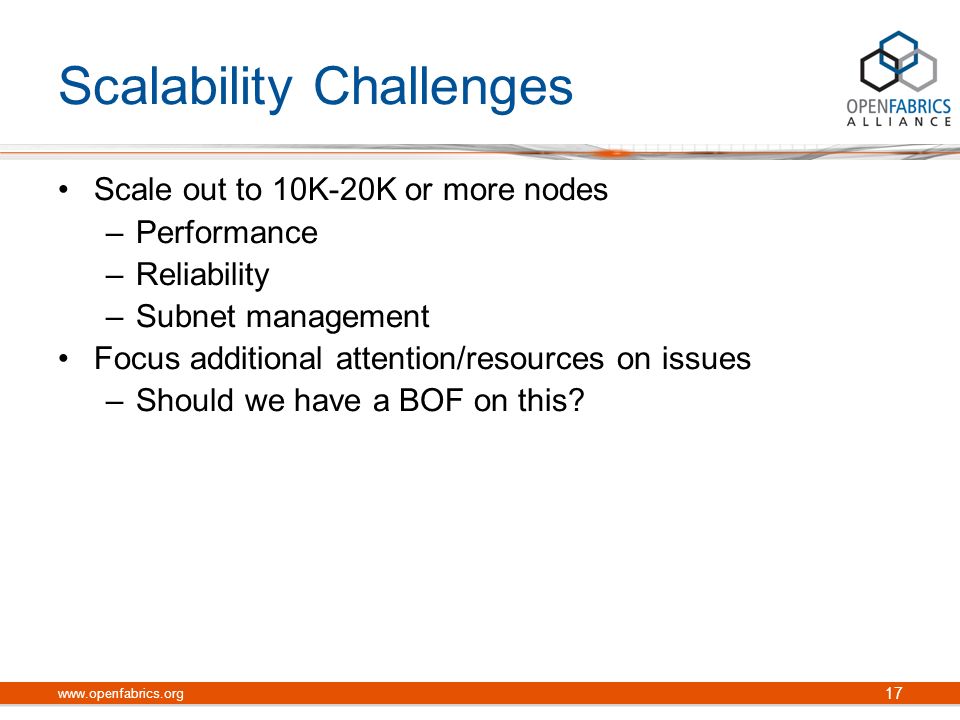 Scalability Challenges

OPENFABRICS ALLIANCE

• Scale out to 10K-20K or more nodes
 – Performance
 – Reliability
 – Subnet management
• Focus additional attention/resources on issues
 – Should we have a BOF on this?

www.openfabrics.org

17